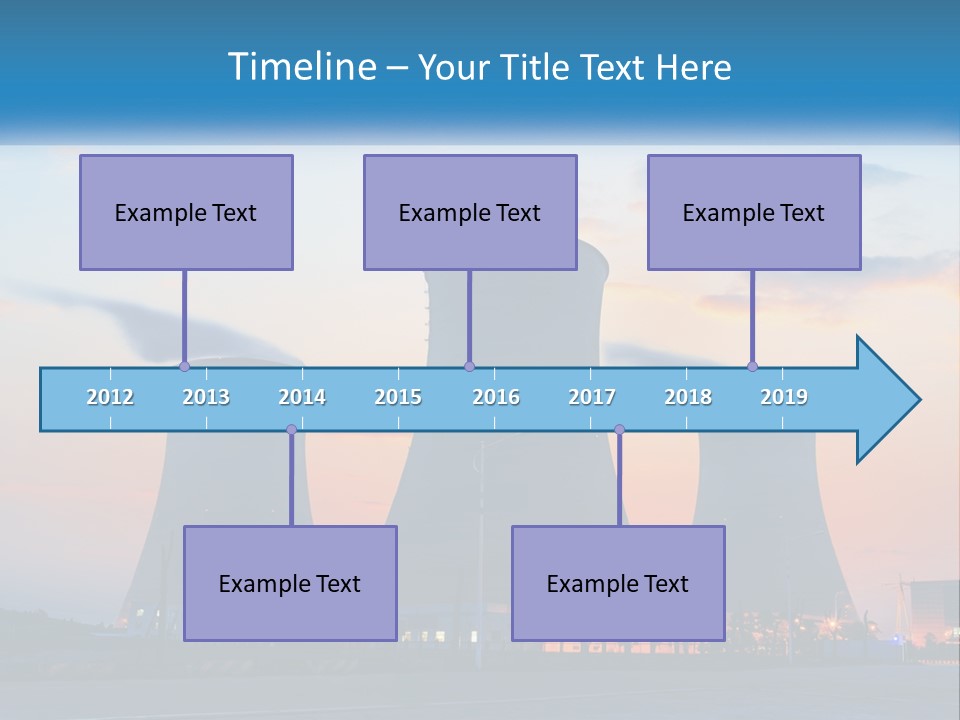 Timeline – Your Title Text Here

Example Text

Example Text

Example Text

2012 2013 2014 2015 2016 2017 2018 2019

Example Text

Example Text